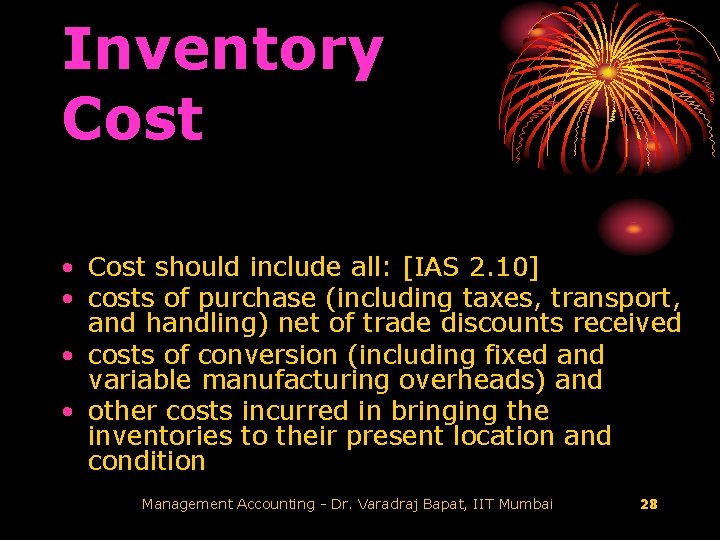 Inventory Cost

• Cost should include all: [IAS 2.10]
• costs of purchase (including taxes, transport, and handling) net of trade discounts received
• costs of conversion (including fixed and variable manufacturing overheads) and
• other costs incurred in bringing the inventories to their present location and condition

Management Accounting - Dr. Varadraj Bapat, IIT Mumbai 28